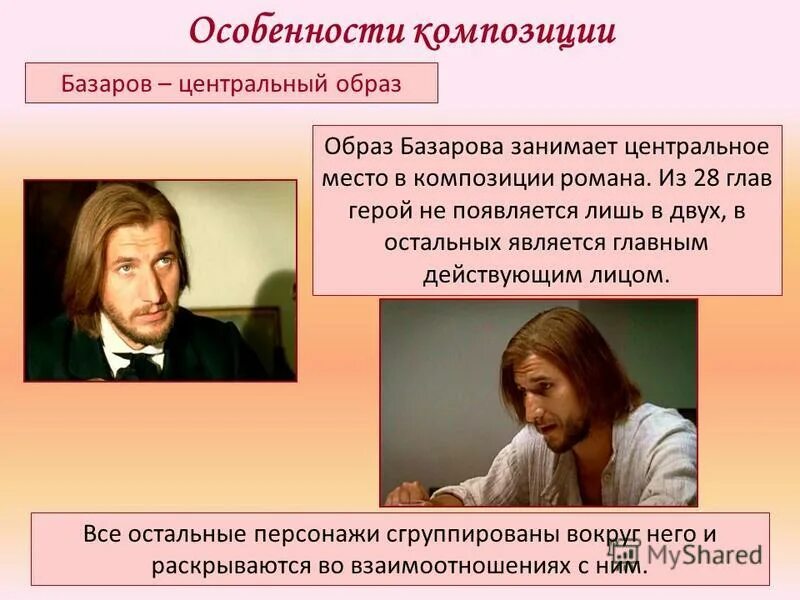 Особенности композиции

Базаров – центральный образ

Образ Базарова занимает центральное место в композиции романа. Из 28 глав герой не появляется лишь в двух, в остальных является главным действующим лицом.

Все остальные персонажи сгруппированы вокруг него и раскрываются во взаимоотношениях с ним.

MyShared